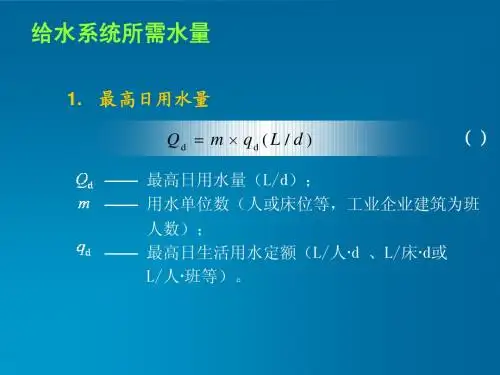 给水系统所需水量

1. 最高日用水量

$Q_d = m \times q_d (L/d)$ （ ）

$Q_d$ —— 最高日用水量（L/d）；

$m$ —— 用水单位数（人或床位等，工业企业建筑为班人数）；

$q_d$ —— 最高日生活用水定额（L/人·d 、L/床·d或L/人·班等）。